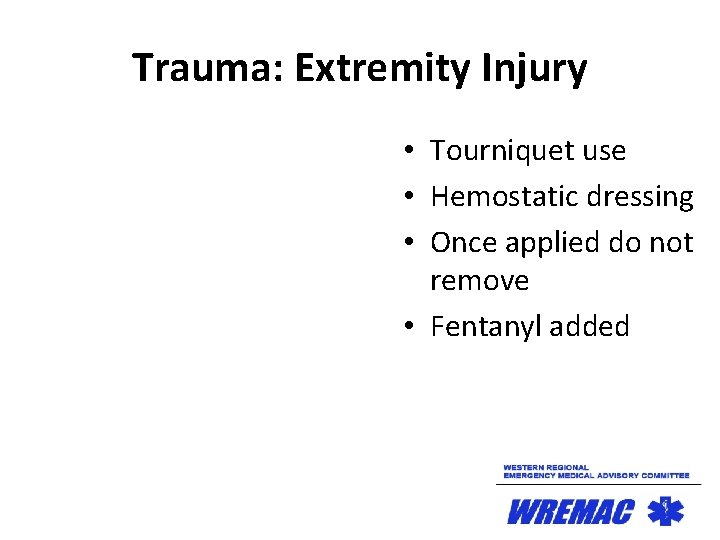 Trauma: Extremity Injury

• Tourniquet use
• Hemostatic dressing
• Once applied do not remove
• Fentanyl added

WESTERN REGIONAL
EMERGENCY MEDICAL ADVISORY COMMITTEE
WREMAC